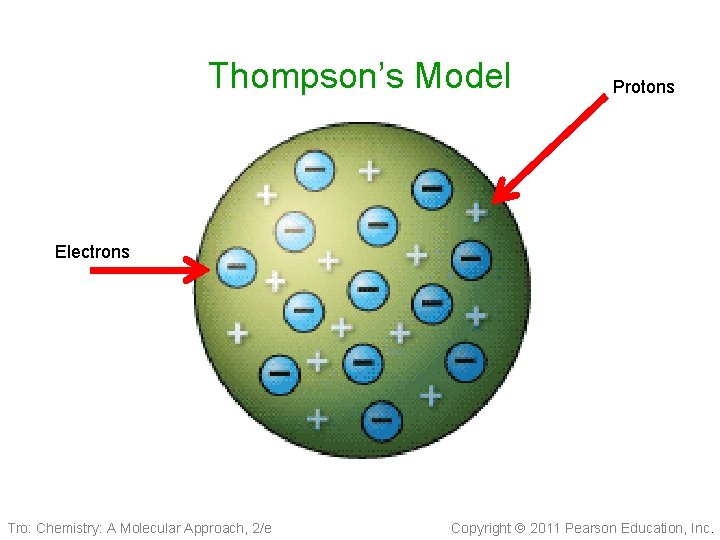 Thompson's Model

Protons

Electrons

Tro: Chemistry: A Molecular Approach, 2/e

Copyright © 2011 Pearson Education, Inc.